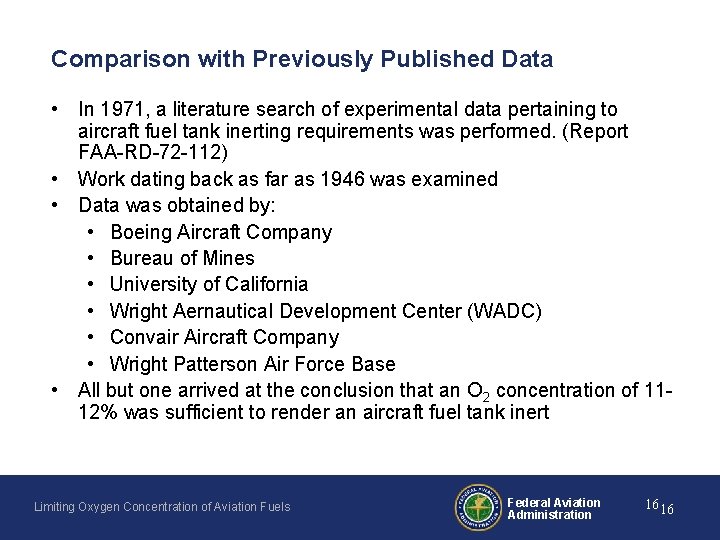 Comparison with Previously Published Data

• In 1971, a literature search of experimental data pertaining to aircraft fuel tank inerting requirements was performed. (Report FAA-RD-72-112)
• Work dating back as far as 1946 was examined
• Data was obtained by:
  • Boeing Aircraft Company
  • Bureau of Mines
  • University of California
  • Wright Aernautical Development Center (WADC)
  • Convair Aircraft Company
  • Wright Patterson Air Force Base
• All but one arrived at the conclusion that an $O_2$ concentration of 11-12% was sufficient to render an aircraft fuel tank inert

Limiting Oxygen Concentration of Aviation Fuels

FEDERAL AVIATION ADMINISTRATION

Federal Aviation Administration

16 16